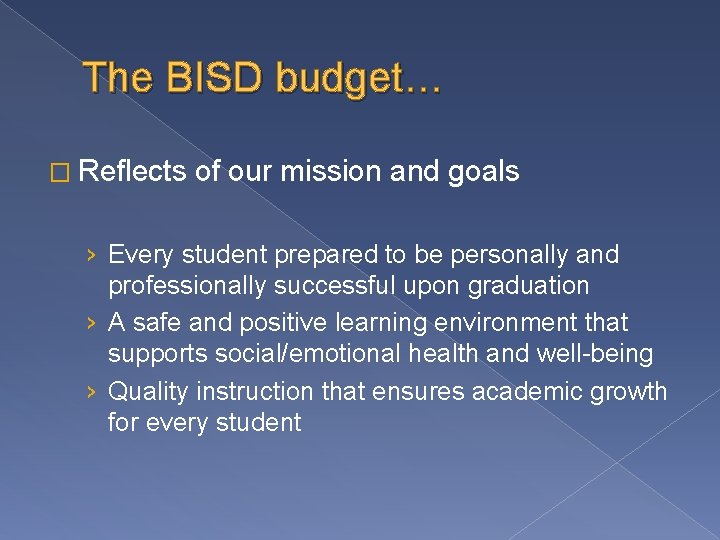 The BISD budget…

□ Reflects of our mission and goals

› Every student prepared to be personally and professionally successful upon graduation
› A safe and positive learning environment that supports social/emotional health and well-being
› Quality instruction that ensures academic growth for every student